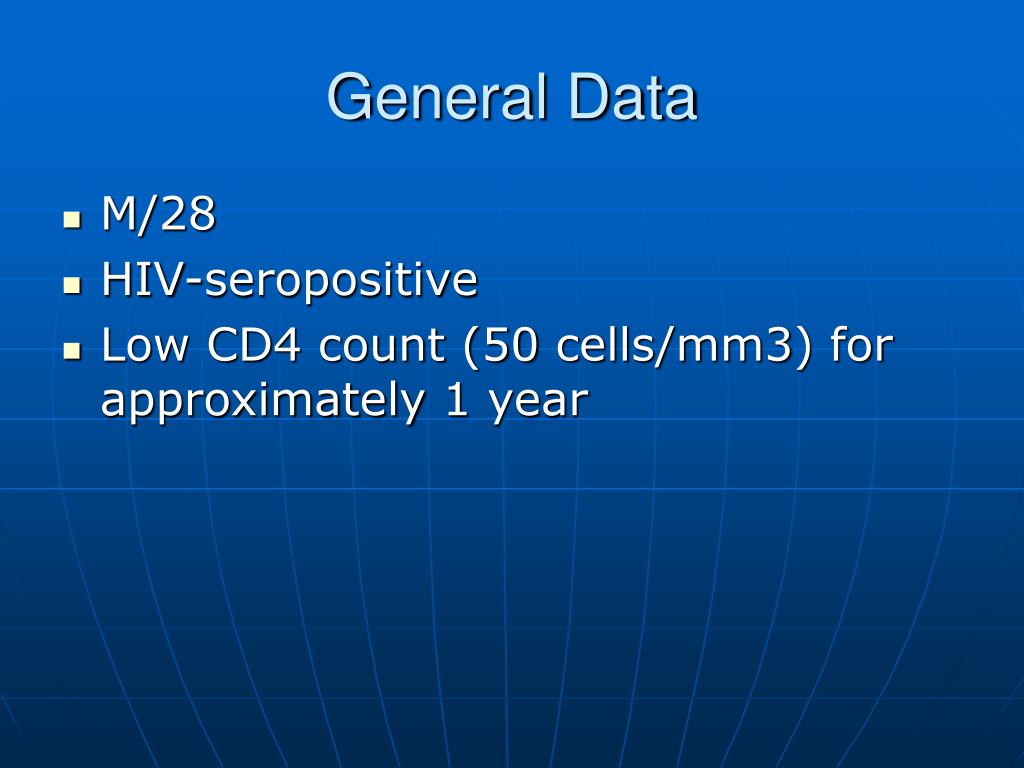 General Data

- M/28
- HIV-seropositive
- Low CD4 count (50 cells/mm3) for approximately 1 year